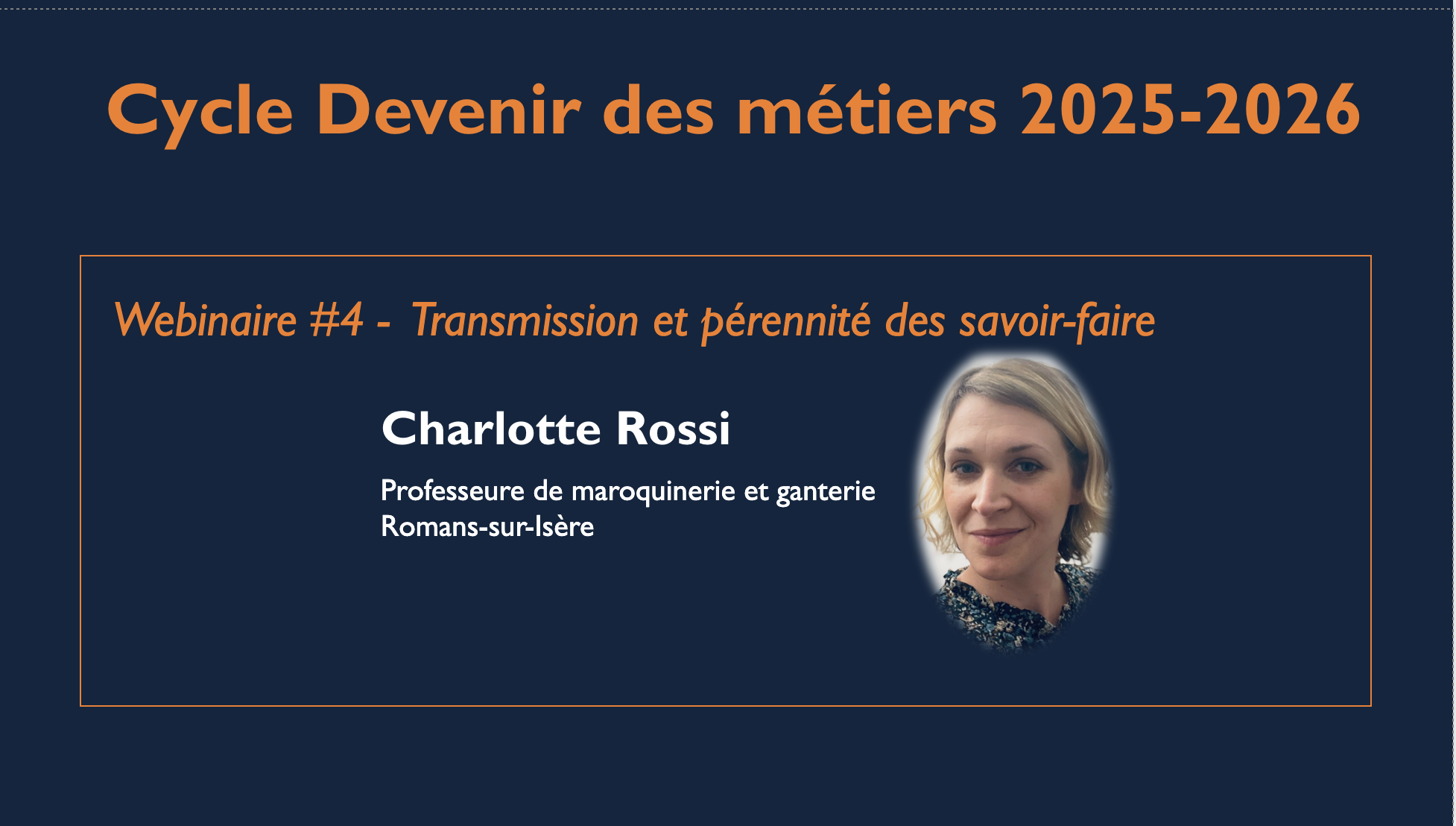 Cycle Devenir des métiers 2025-2026

Webinaire #4 - Transmission et pérennité des savoir-faire

Charlotte Rossi

Professeure de maroquinerie et ganterie
Romans-sur-Isère